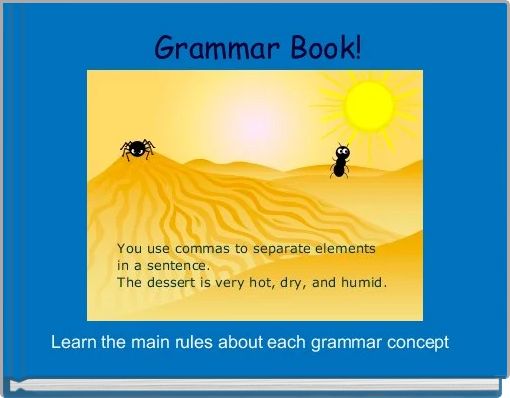 Grammar Book!

You use commas to separate elements in a sentence.
The dessert is very hot, dry, and humid.

Learn the main rules about each grammar concept